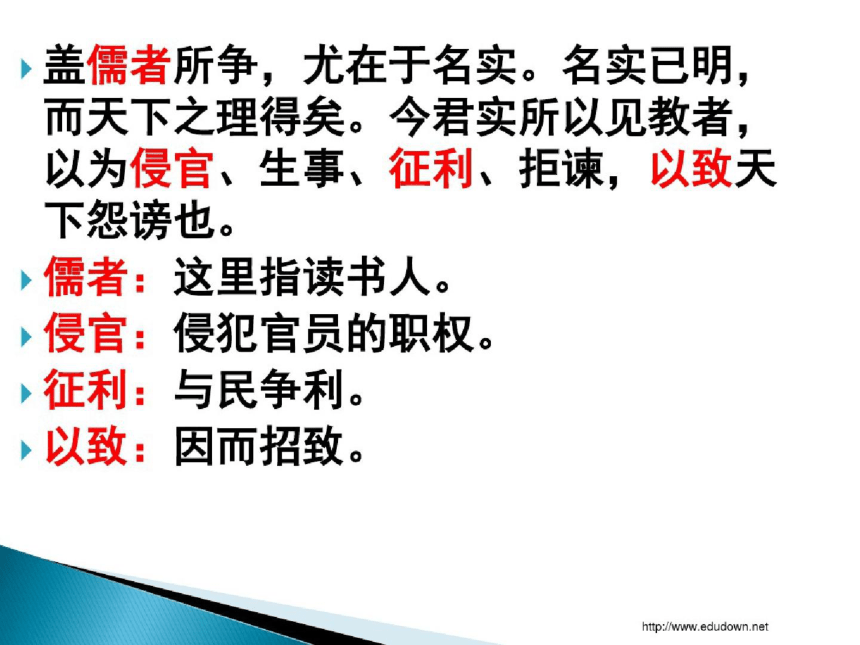 盖儒者所争，尤在于名实。名实已明，而天下之理得矣。今君实所以见教者，以为侵官、生事、征利、拒谏，以致天下怨谤也。

儒者：这里指读书人。

侵官：侵犯官员的职权。

征利：与民争利。

以致：因而招致。

http://www.edudown.net